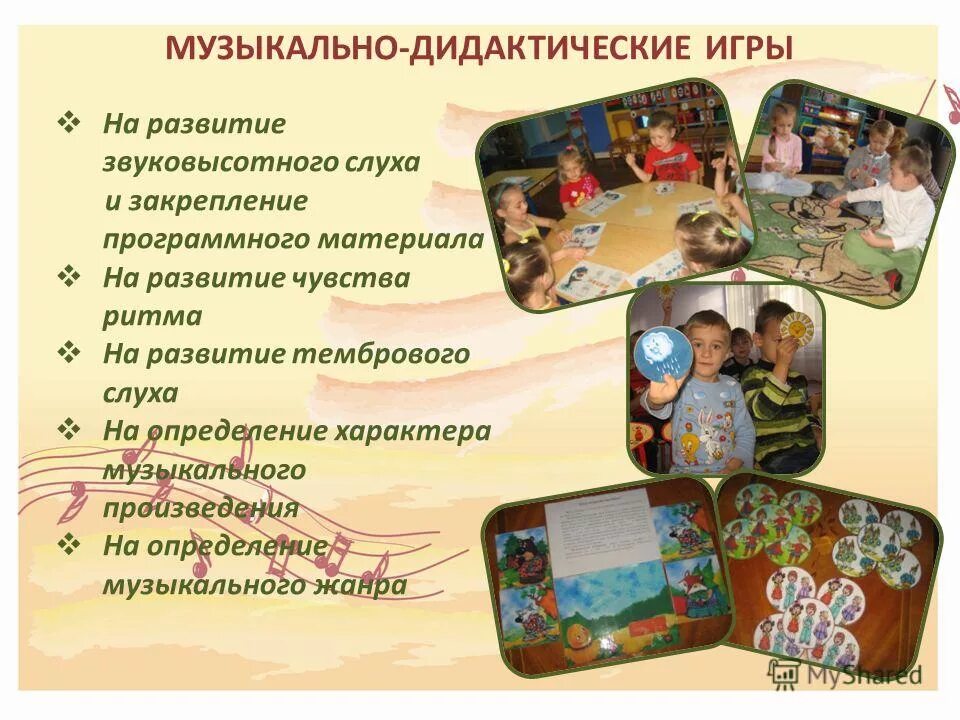 МУЗЫКАЛЬНО-ДИДАКТИЧЕСКИЕ ИГРЫ

❖ На развитие звуковысотного слуха и закрепление программного материала

❖ На развитие чувства ритма

❖ На развитие тембрового слуха

❖ На определение характера музыкального произведения

❖ На определение музыкального жанра

MyShared